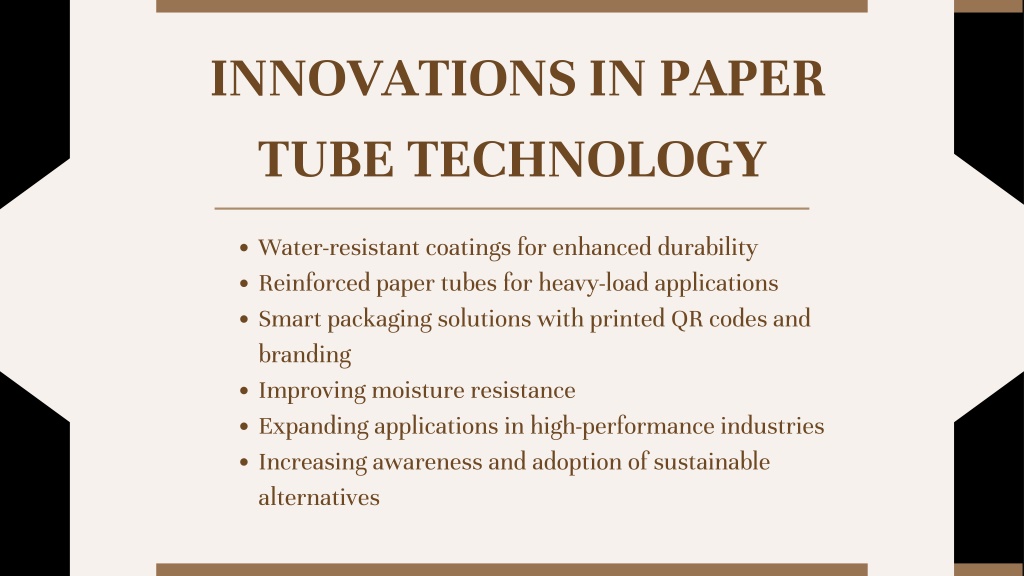 INNOVATIONS IN PAPER TUBE TECHNOLOGY

- Water-resistant coatings for enhanced durability
- Reinforced paper tubes for heavy-load applications
- Smart packaging solutions with printed QR codes and branding
- Improving moisture resistance
- Expanding applications in high-performance industries
- Increasing awareness and adoption of sustainable alternatives